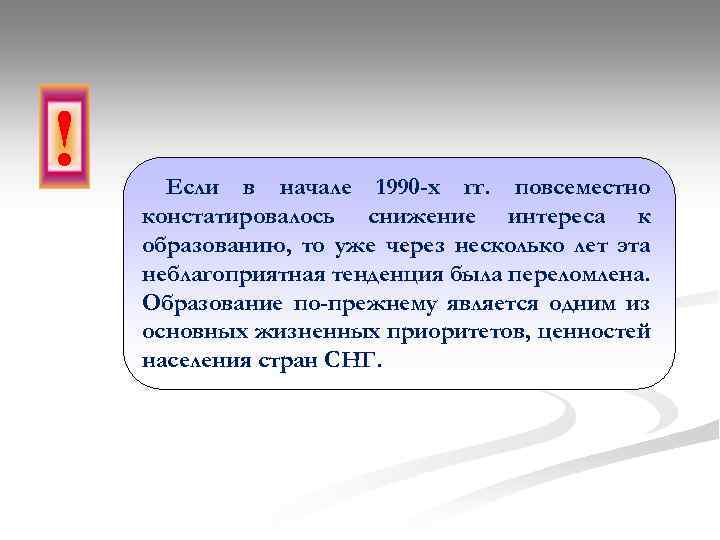 !

Если в начале 1990-х гг. повсеместно констатировалось снижение интереса к образованию, то уже через несколько лет эта неблагоприятная тенденция была переломлена. Образование по-прежнему является одним из основных жизненных приоритетов, ценностей населения стран СНГ.